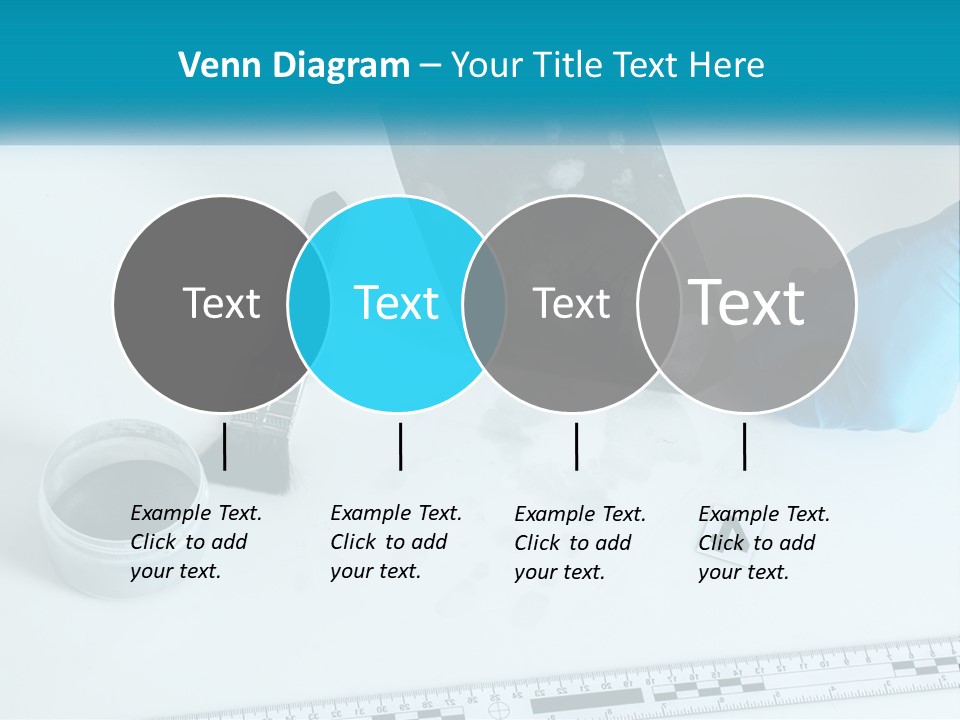 Venn Diagram – Your Title Text Here

Text

Text

Text

Text

Example Text. Click to add your text.

Example Text. Click to add your text.

Example Text. Click to add your text.

Example Text. Click to add your text.